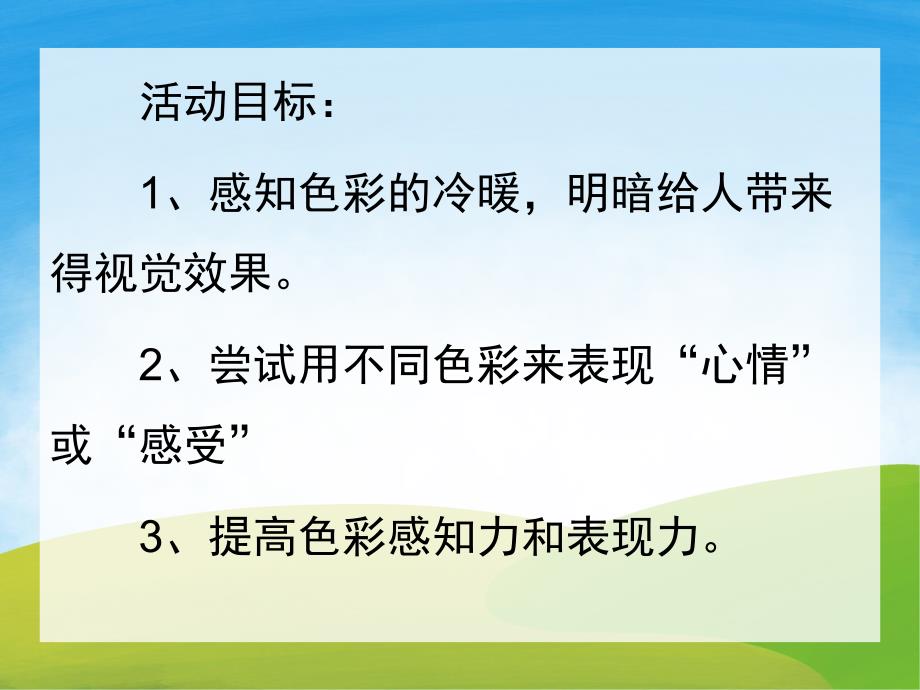 活动目标：

1、感知色彩的冷暖，明暗给人带来得视觉效果。

2、尝试用不同色彩来表现“心情”或“感受”

3、提高色彩感知力和表现力。